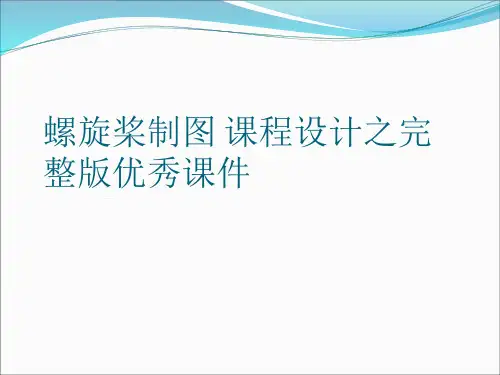 螺旋桨制图 课程设计之完整版优秀课件